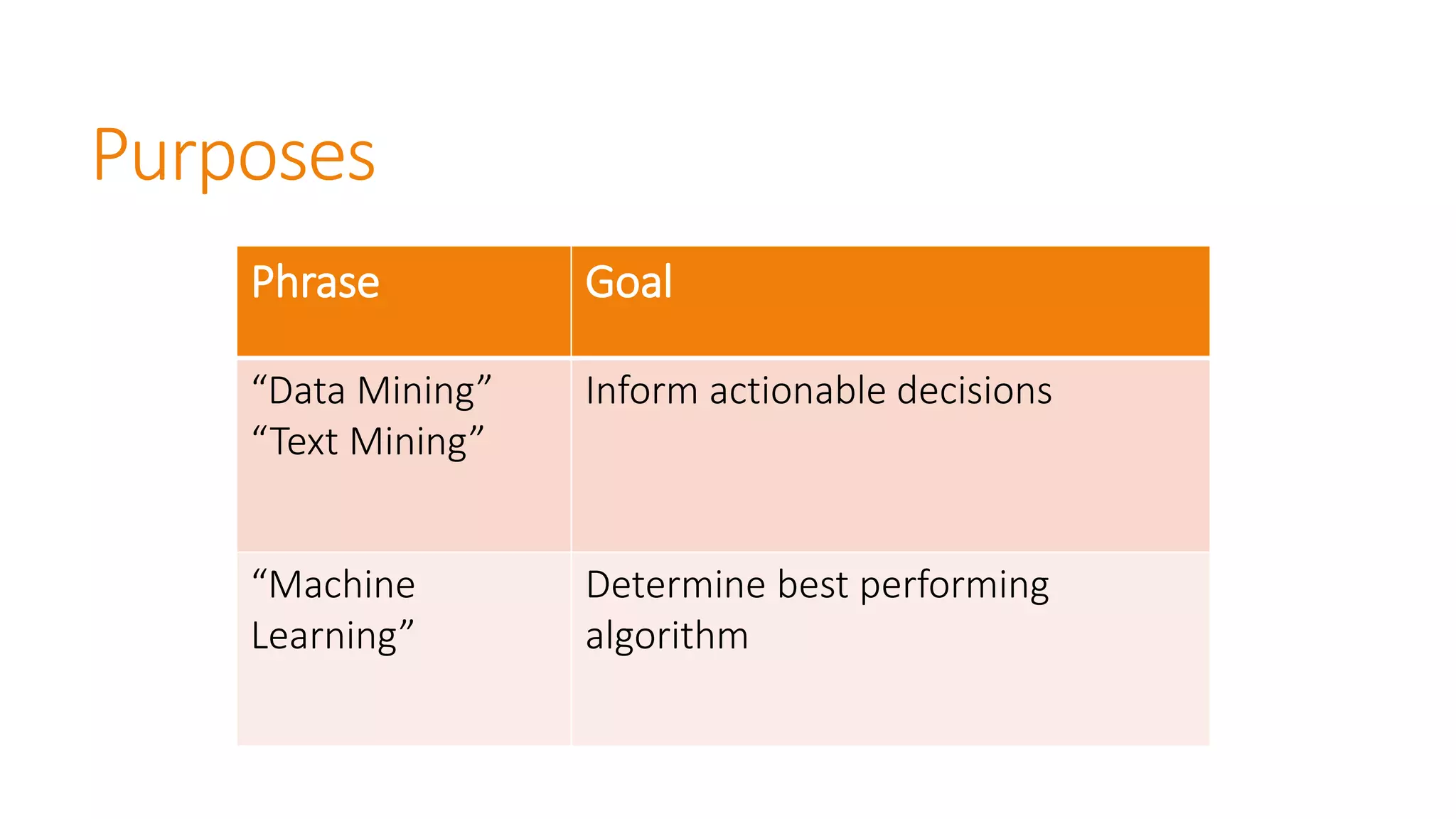 Purposes

| Phrase | Goal |
|---|---|
| “Data Mining” “Text Mining” | Inform actionable decisions |
| “Machine Learning” | Determine best performing algorithm |